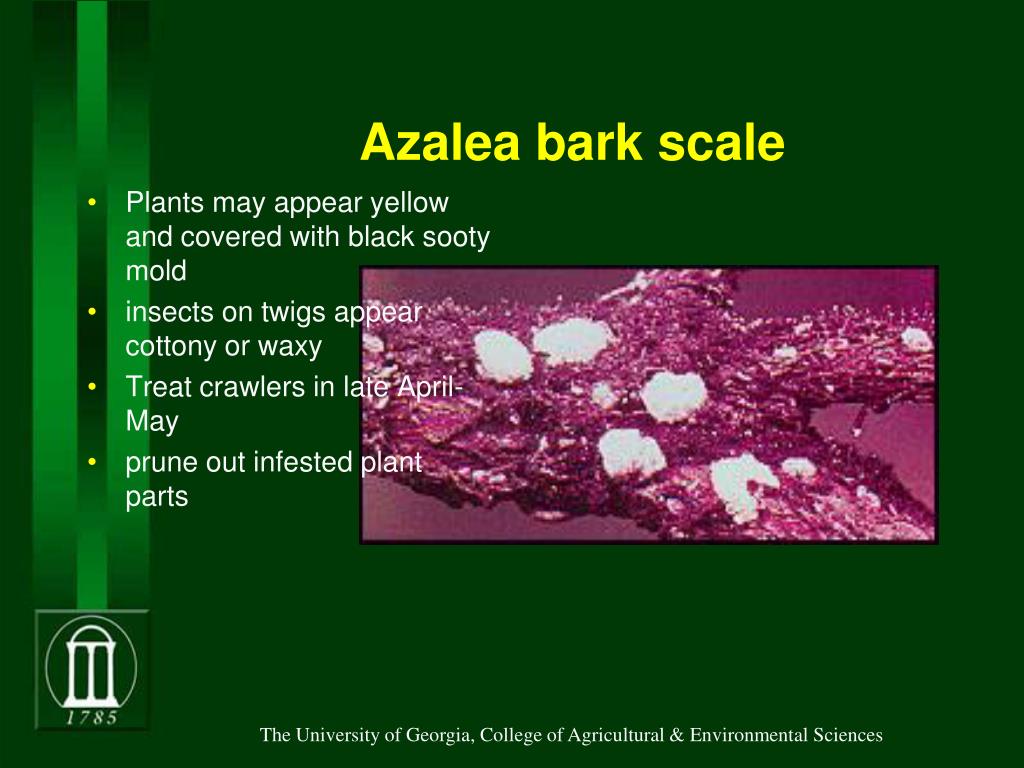 Azalea bark scale

• Plants may appear yellow and covered with black sooty mold
• insects on twigs appear cottony or waxy
• Treat crawlers in late April-May
• prune out infested plant parts

1785

The University of Georgia, College of Agricultural & Environmental Sciences